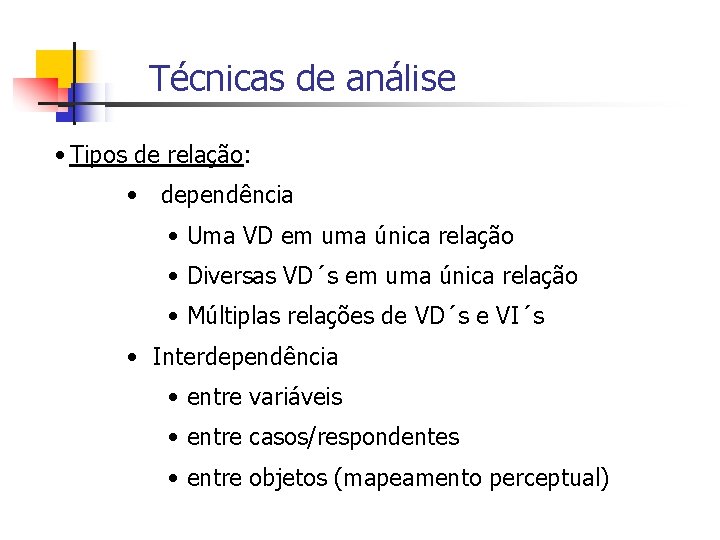 Técnicas de análise

• Tipos de relação:

• dependência

• Uma VD em uma única relação

• Diversas VD´s em uma única relação

• Múltiplas relações de VD´s e VI´s

• Interdependência

• entre variáveis

• entre casos/respondentes

• entre objetos (mapeamento perceptual)